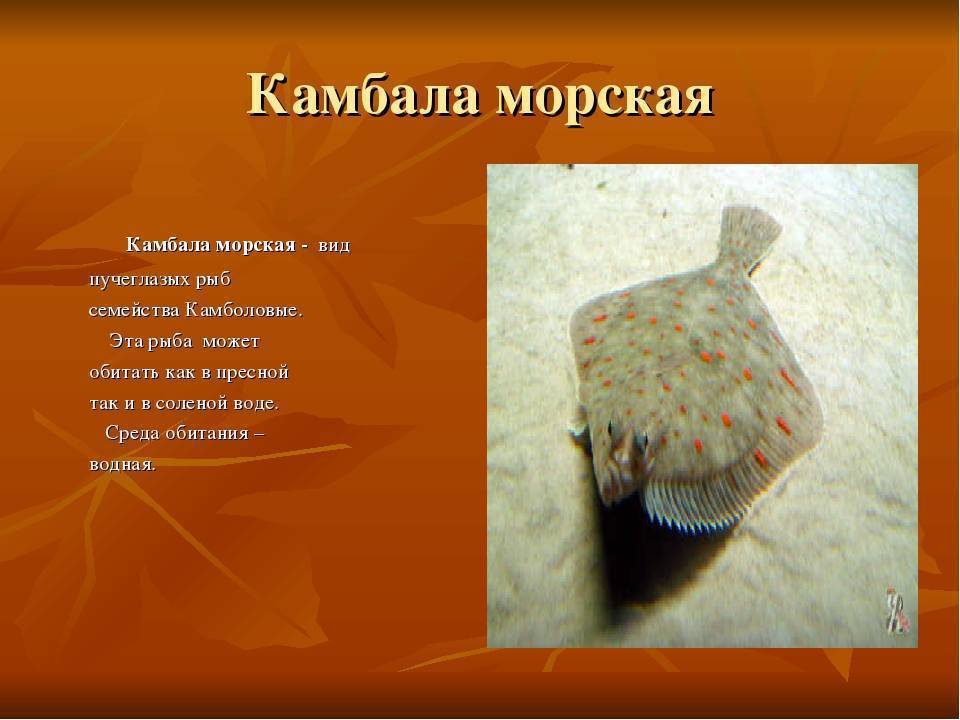 Камбала морская

Камбала морская - вид пучеглазых рыб семейства Камболовые.

Эта рыба может обитать как в пресной так и в соленой воде.

Среда обитания – водная.